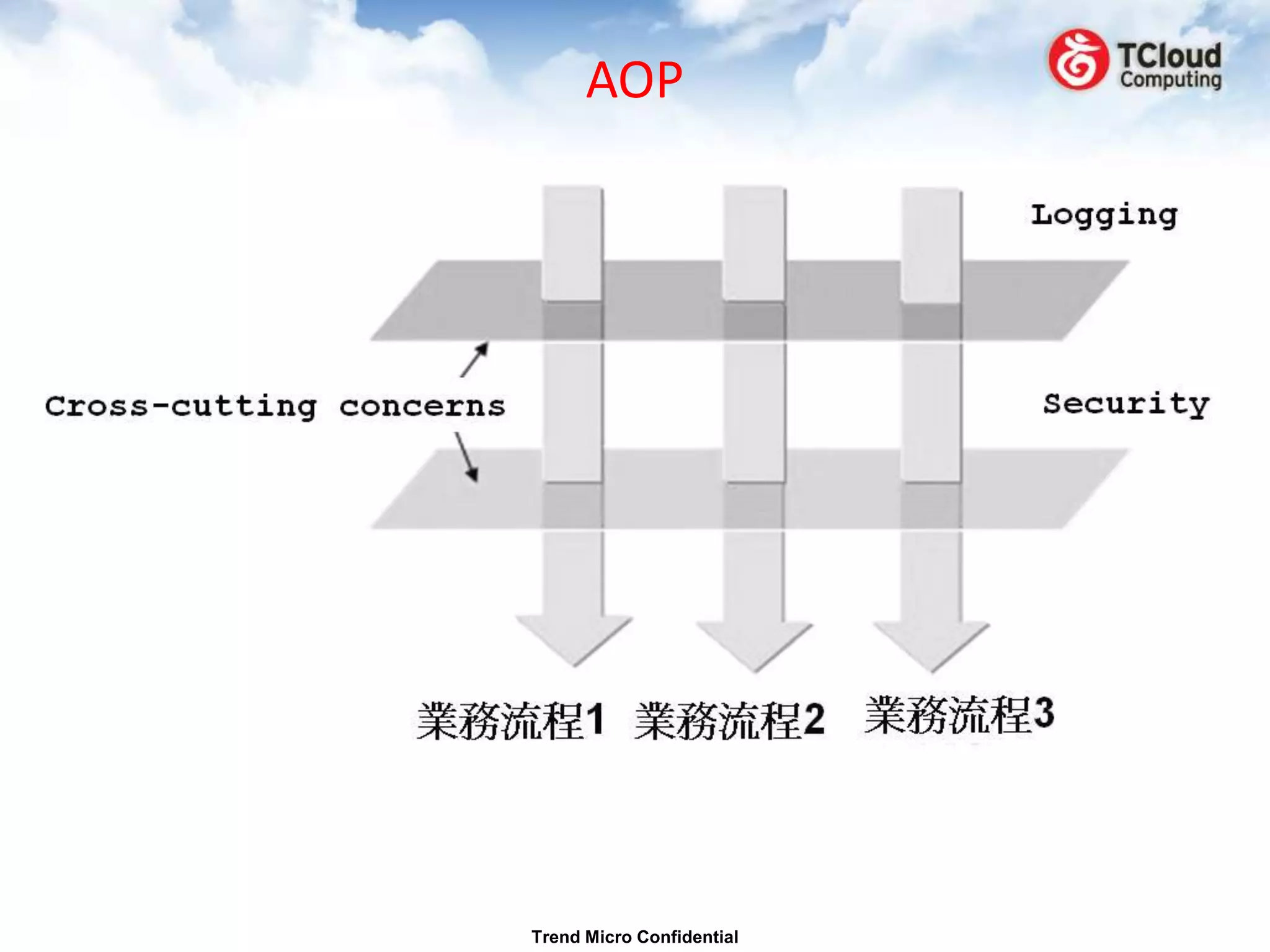 AOP

TCloud Computing

Logging

Cross-cutting concerns

Security

業務流程1 業務流程2 業務流程3

Trend Micro Confidential